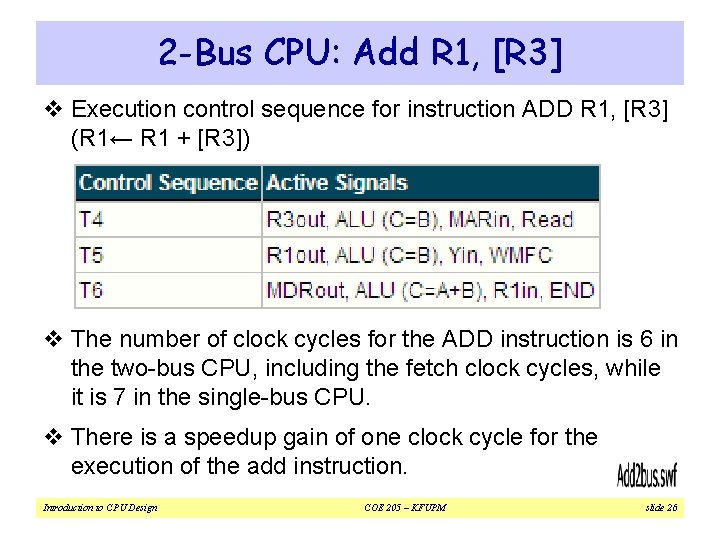 2-Bus CPU: Add R1, [R3]

❖ Execution control sequence for instruction ADD R1, [R3] (R1← R1 + [R3])

| Control Sequence | Active Signals |
|---|---|
| T4 | R3out, ALU (C=B), MARin, Read |
| T5 | R1out, ALU (C=B), Yin, WMFC |
| T6 | MDRout, ALU (C=A+B), R1in, END |

❖ The number of clock cycles for the ADD instruction is 6 in the two-bus CPU, including the fetch clock cycles, while it is 7 in the single-bus CPU.

❖ There is a speedup gain of one clock cycle for the execution of the add instruction.

Add2bus.swf

Introduction to CPU Design    COE 205 – KFUPM    slide 26